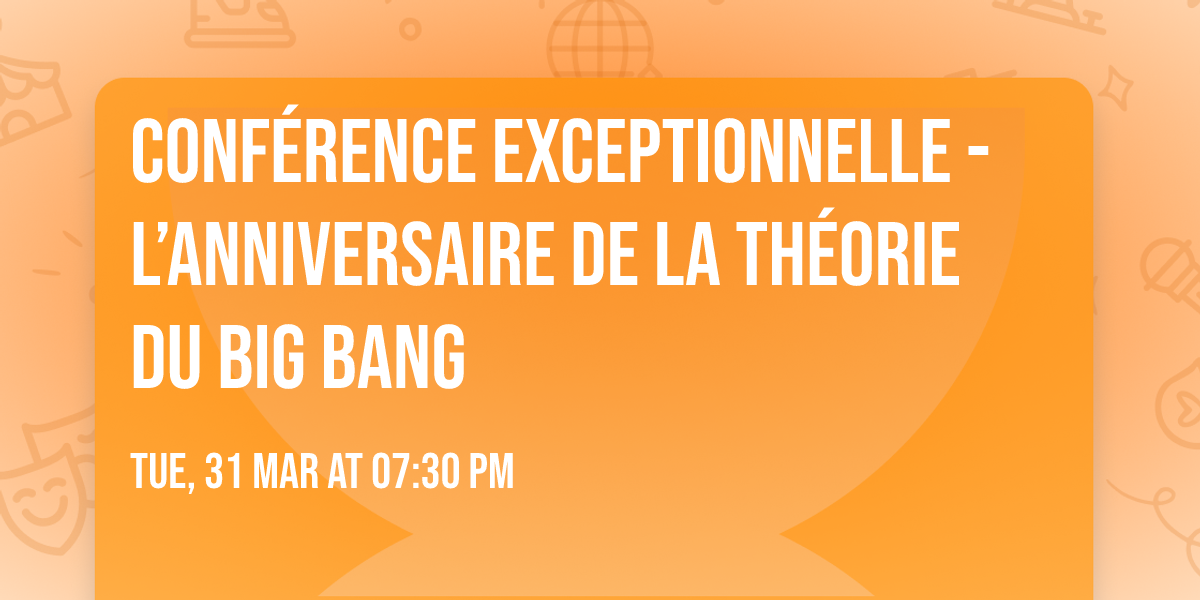 CONFÉRENCE EXCEPTIONNELLE - L'ANNIVERSAIRE DE LA THÉORIE DU BIG BANG

TUE, 31 MAR AT 07:30 PM